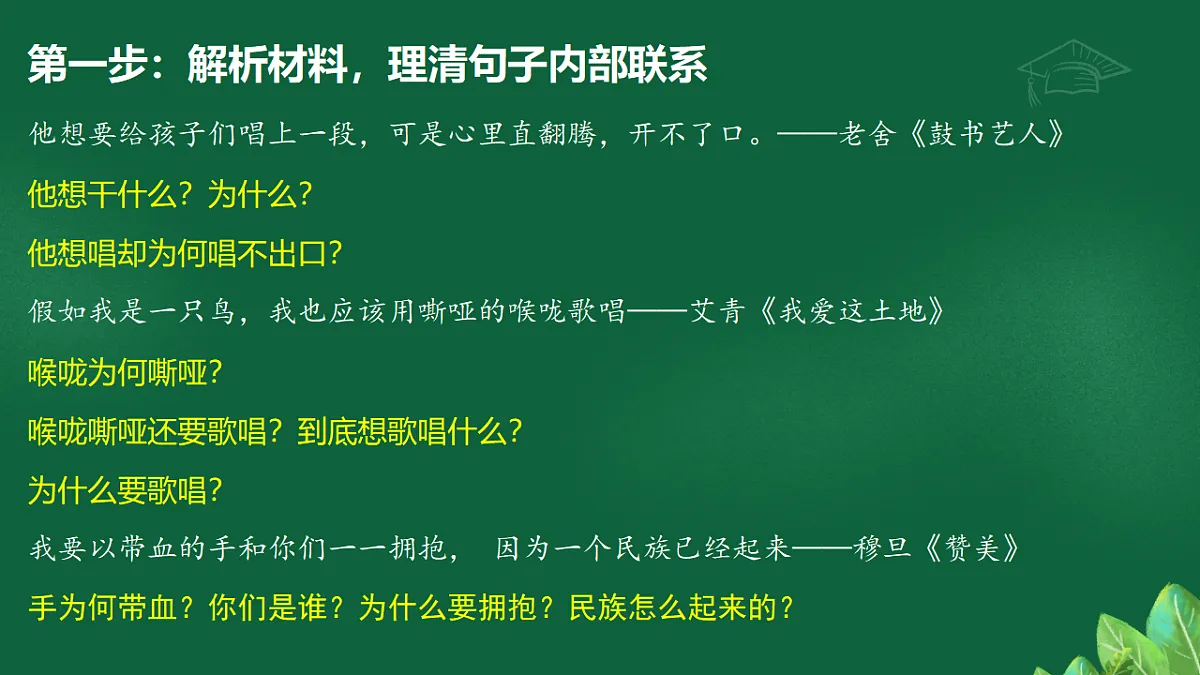 第一步：解析材料，理清句子内部联系

他想要给孩子们唱上一段，可是心里直翻腾，开不了口。——老舍《鼓书艺人》

他想干什么？为什么？

他想唱却为何唱不出口？

假如我是一只鸟，我也应该用嘶哑的喉咙歌唱——艾青《我爱这土地》

喉咙为何嘶哑？

喉咙嘶哑还要歌唱？到底想歌唱什么？

为什么要歌唱？

我要以带血的手和你们一一拥抱，　因为一个民族已经起来——穆旦《赞美》

手为何带血？你们是谁？为什么要拥抱？民族怎么起来的？